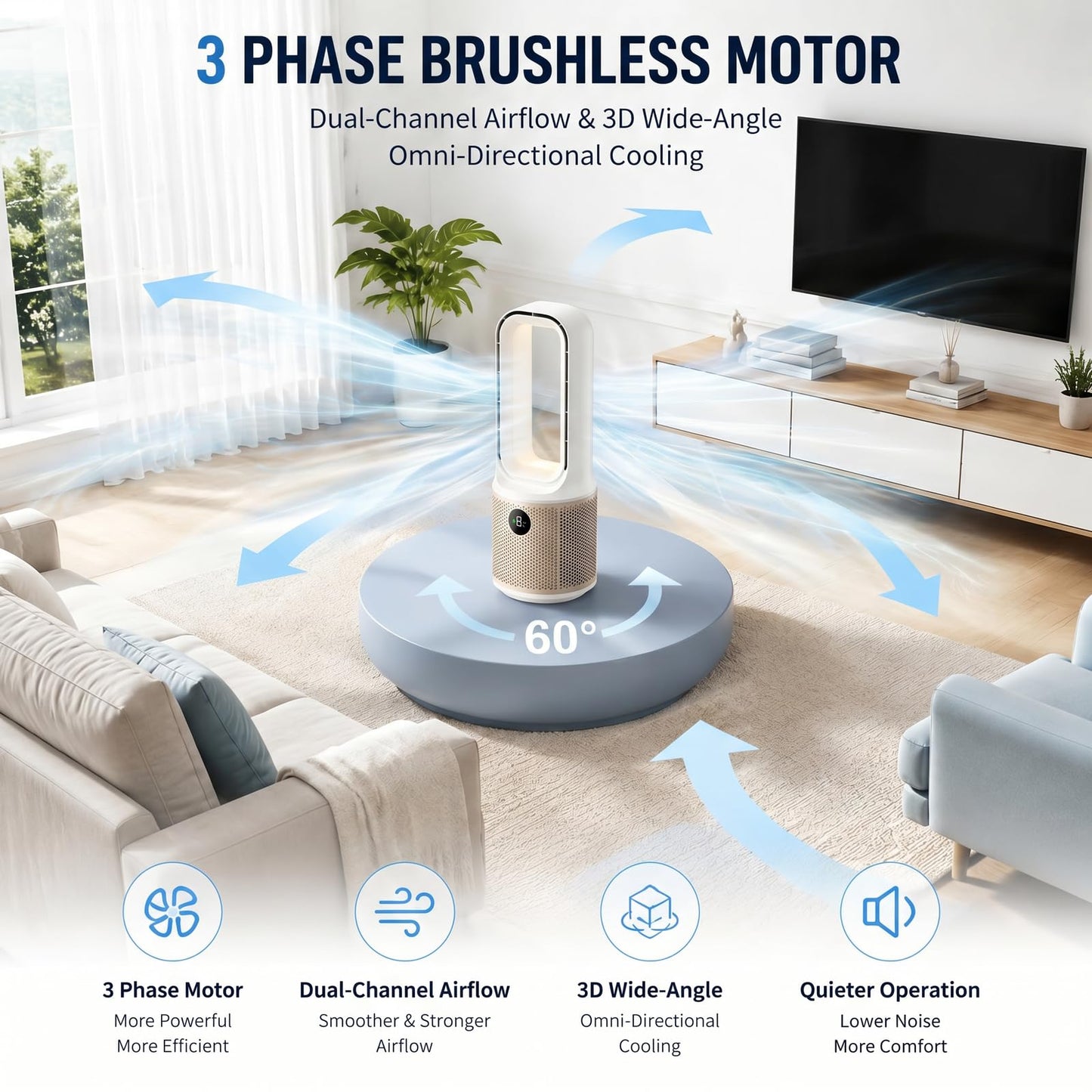 3 PHASE BRUSHLESS MOTOR

Dual-Channel Airflow & 3D Wide-Angle Omni-Directional Cooling

60°

3 Phase Motor
More Powerful
More Efficient

Dual-Channel Airflow
Smoother & Stronger
Airflow

3D Wide-Angle
Omni-Directional
Cooling

Quieter Operation
Lower Noise
More Comfort